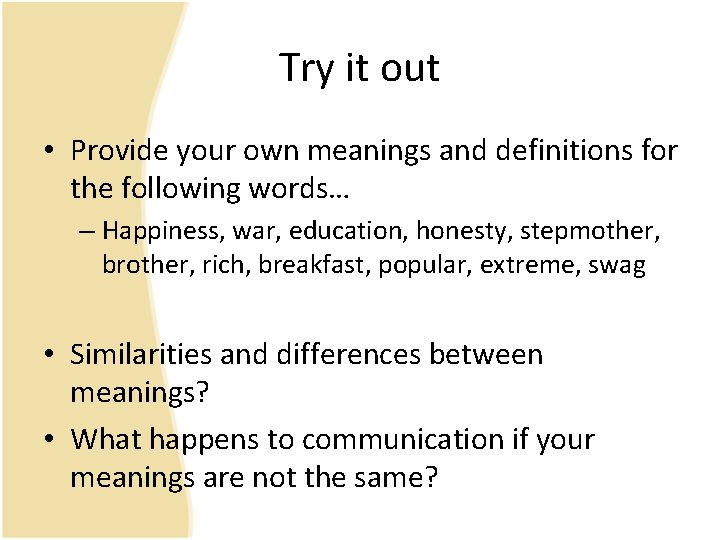 Try it out

• Provide your own meanings and definitions for the following words…
– Happiness, war, education, honesty, stepmother, brother, rich, breakfast, popular, extreme, swag

• Similarities and differences between meanings?

• What happens to communication if your meanings are not the same?